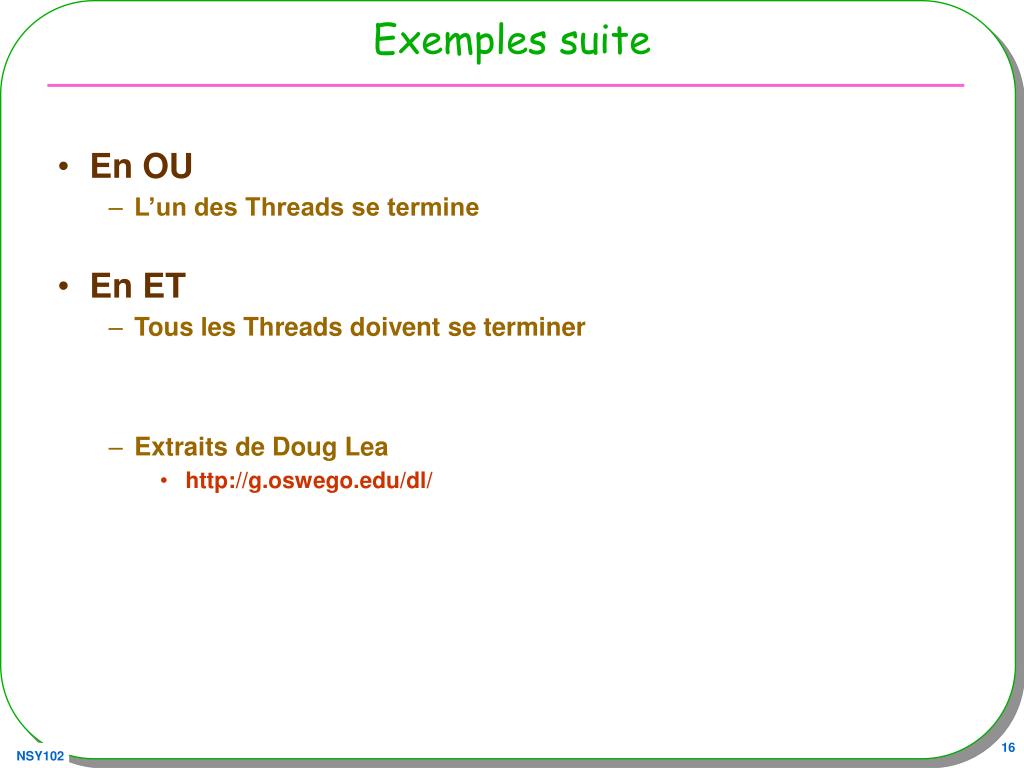 Exemples suite

• En OU
– L’un des Threads se termine

• En ET
– Tous les Threads doivent se terminer

– Extraits de Doug Lea
• http://g.oswego.edu/dl/

NSY102

16